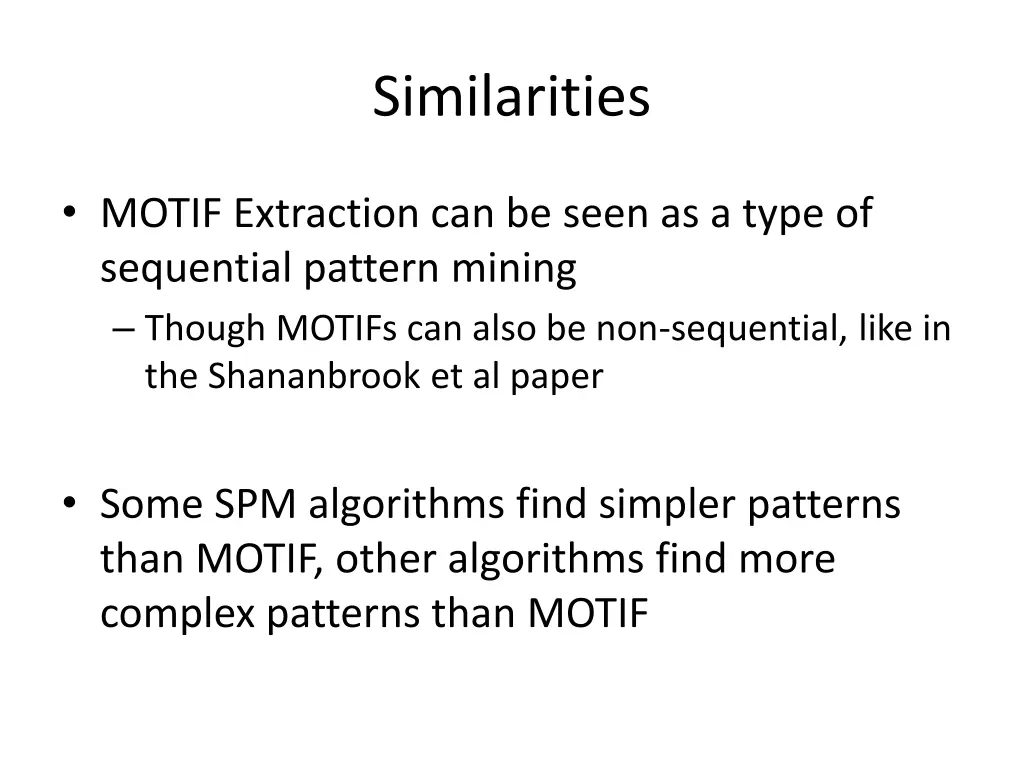 Similarities

• MOTIF Extraction can be seen as a type of sequential pattern mining
– Though MOTIFs can also be non-sequential, like in the Shananbrook et al paper

• Some SPM algorithms find simpler patterns than MOTIF, other algorithms find more complex patterns than MOTIF